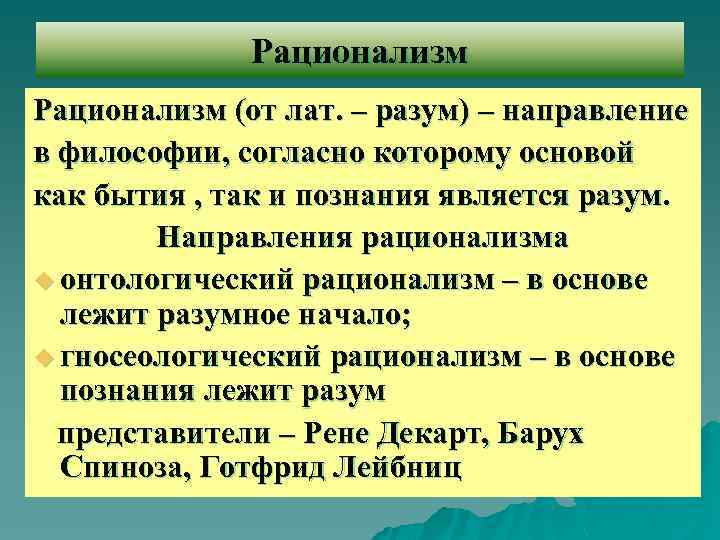 Рационализм

Рационализм (от лат. – разум) – направление в философии, согласно которому основой как бытия , так и познания является разум.

Направления рационализма

онтологический рационализм – в основе лежит разумное начало;

гносеологический рационализм – в основе познания лежит разум

представители – Рене Декарт, Барух Спиноза, Готфрид Лейбниц